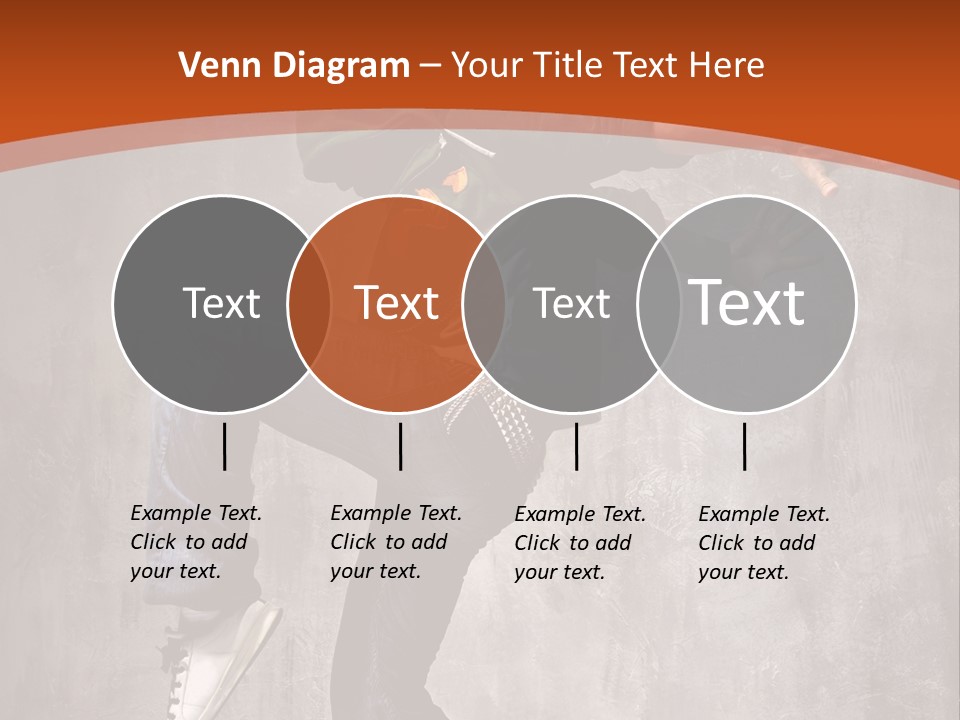 Venn Diagram – Your Title Text Here

Text

Text

Text

Text

Example Text. Click to add your text.

Example Text. Click to add your text.

Example Text. Click to add your text.

Example Text. Click to add your text.